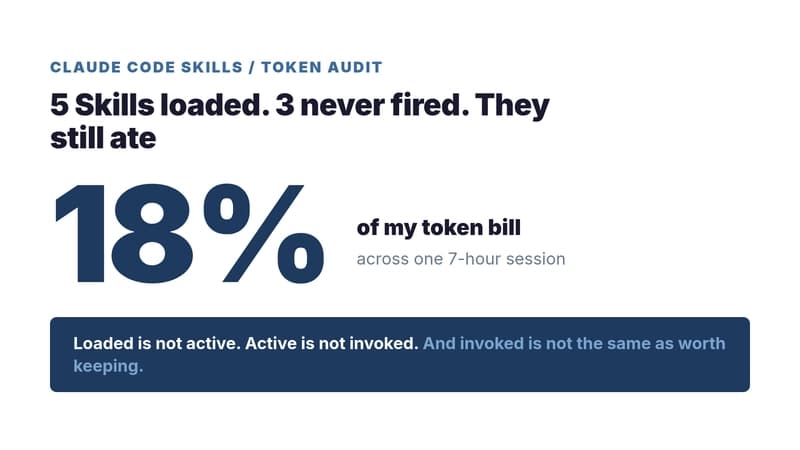 CLAUDE CODE SKILLS / TOKEN AUDIT

5 Skills loaded. 3 never fired. They still ate

18%

of my token bill

across one 7-hour session

Loaded is not active. Active is not invoked. And invoked is not the same as worth keeping.